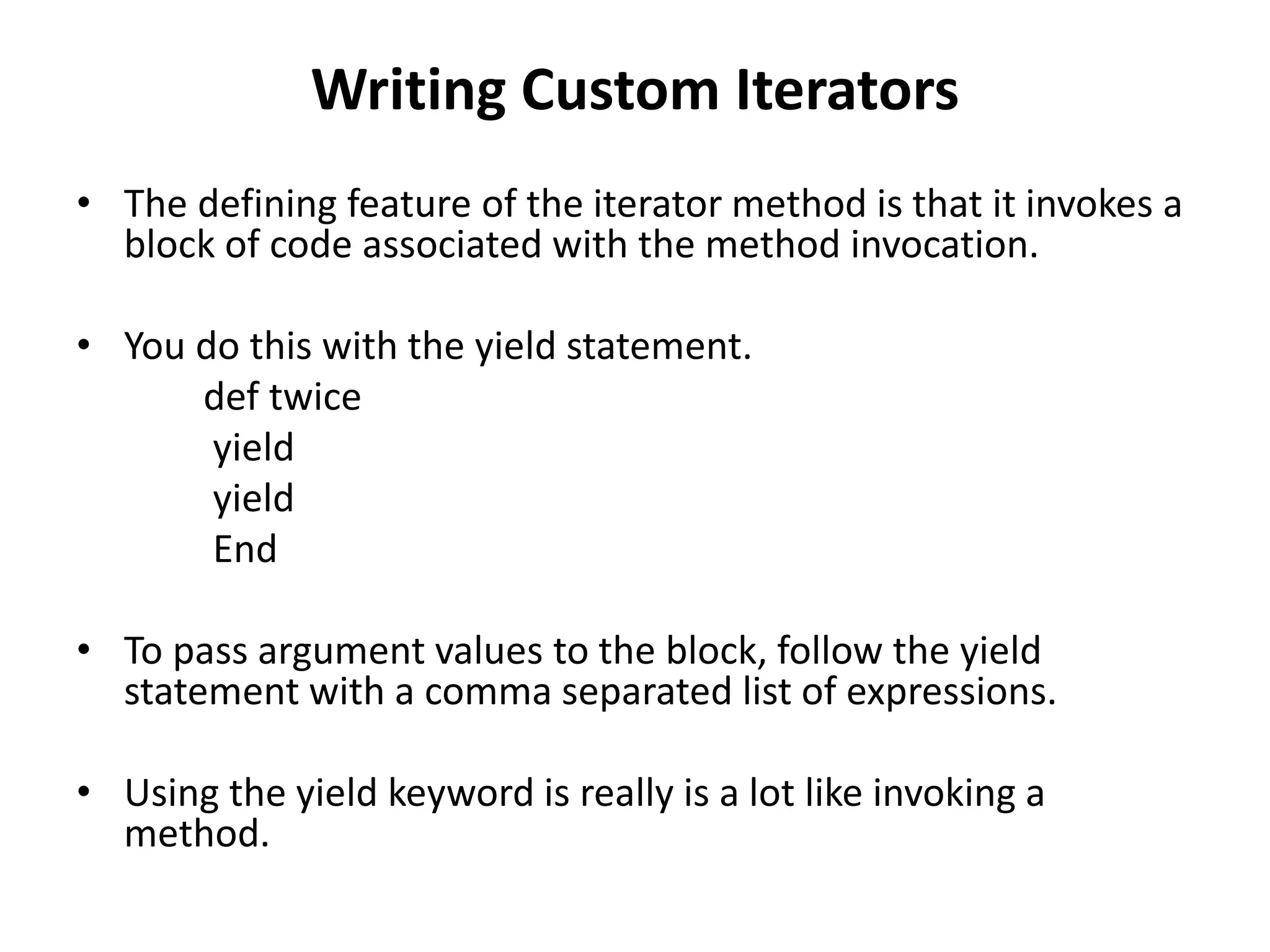 Writing Custom Iterators

• The defining feature of the iterator method is that it invokes a block of code associated with the method invocation.

• You do this with the yield statement.

def twice
yield
yield
End

• To pass argument values to the block, follow the yield statement with a comma separated list of expressions.

• Using the yield keyword is really is a lot like invoking a method.